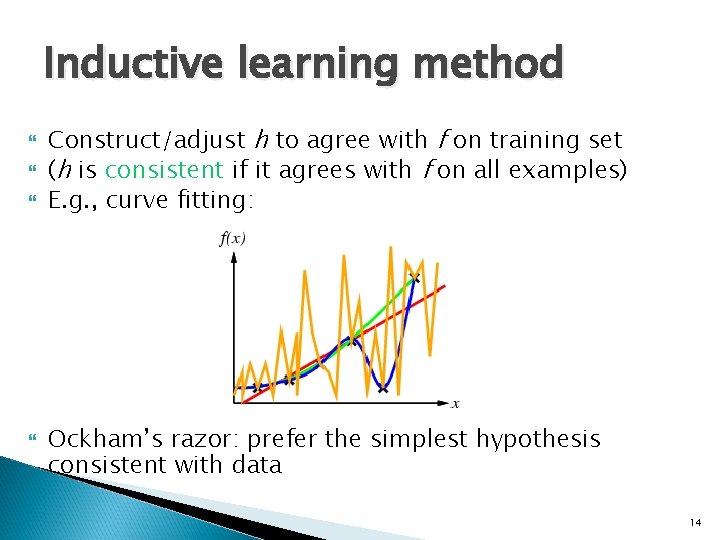 Inductive learning method

Construct/adjust $h$ to agree with $f$ on training set

($h$ is consistent if it agrees with $f$ on all examples)

E.g., curve fitting:

$f(x)$

$x$

Ockham's razor: prefer the simplest hypothesis consistent with data

14